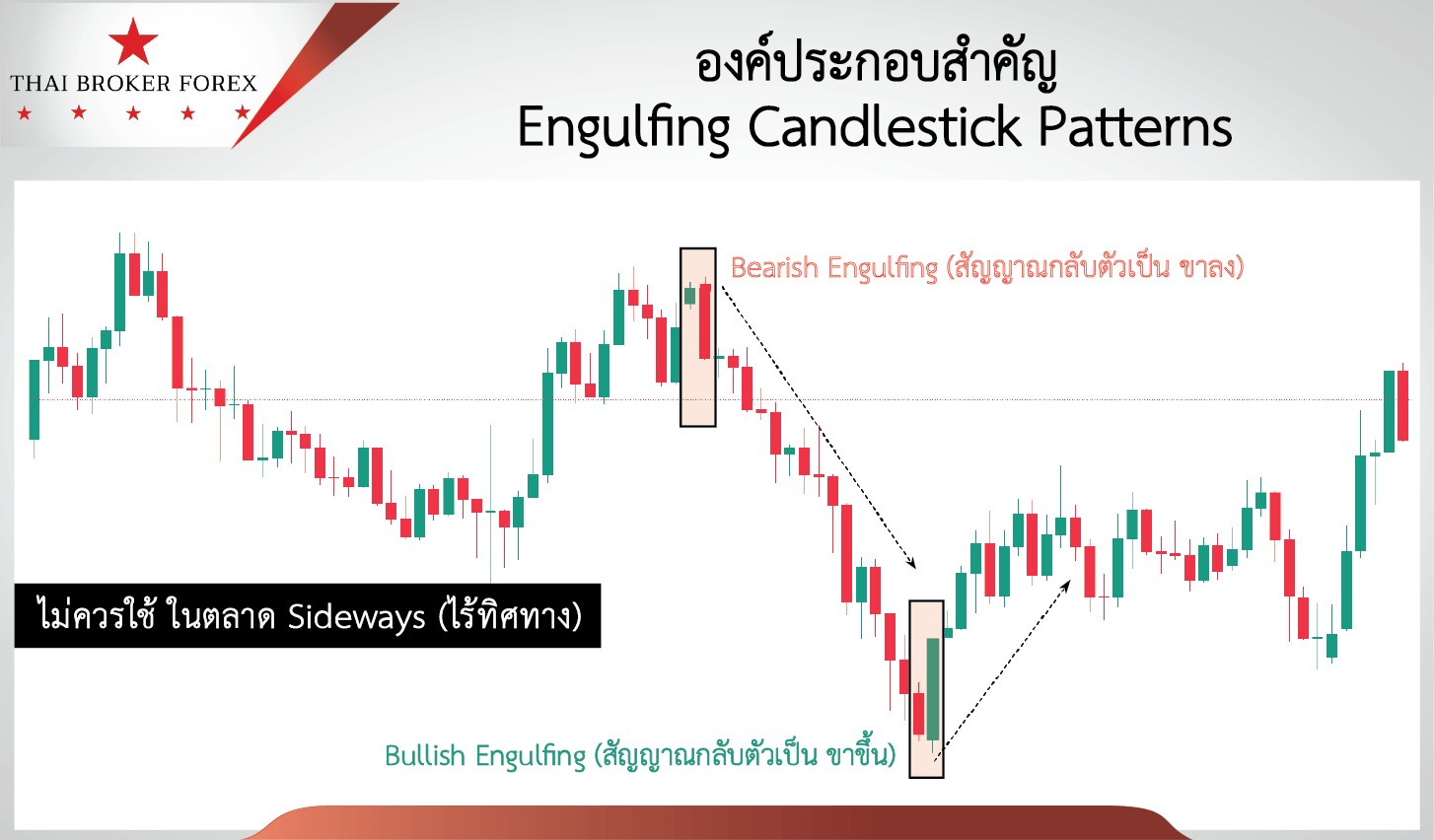 THAI BROKER FOREX

องค์ประกอบสำคัญ
Engulfing Candlestick Patterns

Bearish Engulfing (สัญญาณกลับตัวเป็น ขาลง)

ไม่ควรใช้ ในตลาด Sideways (ไร้ทิศทาง)

Bullish Engulfing (สัญญาณกลับตัวเป็น ขาขึ้น)